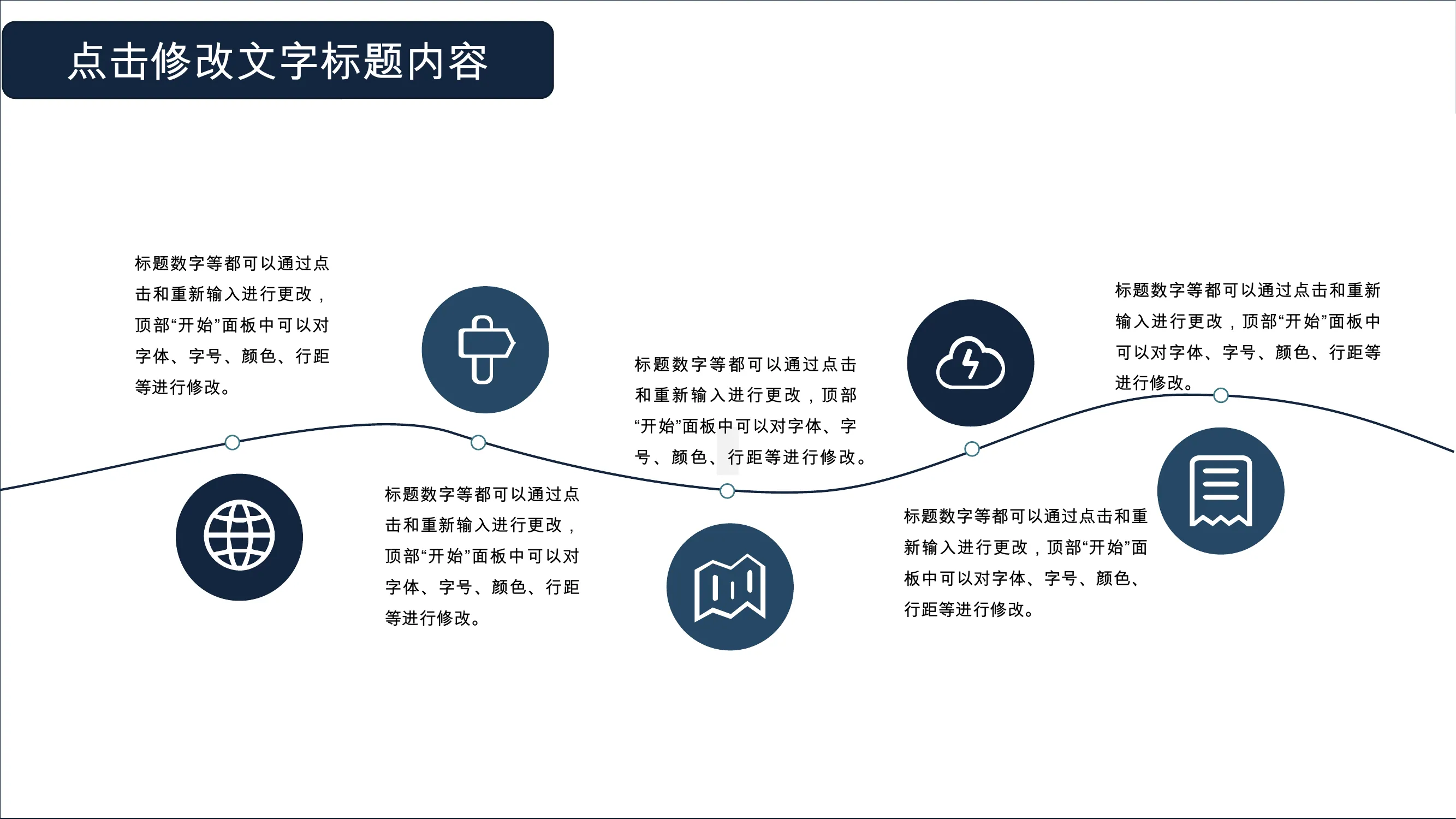 点击修改文字标题内容

标题数字等都可以通过点击和重新输入进行更改，顶部“开始”面板中可以对字体、字号、颜色、行距等进行修改。

标题数字等都可以通过点击和重新输入进行更改，顶部“开始”面板中可以对字体、字号、颜色、行距等进行修改。

标题数字等都可以通过点击和重新输入进行更改，顶部“开始”面板中可以对字体、字号、颜色、行距等进行修改。

标题数字等都可以通过点击和重新输入进行更改，顶部“开始”面板中可以对字体、字号、颜色、行距等进行修改。

标题数字等都可以通过点击和重新输入进行更改，顶部“开始”面板中可以对字体、字号、颜色、行距等进行修改。